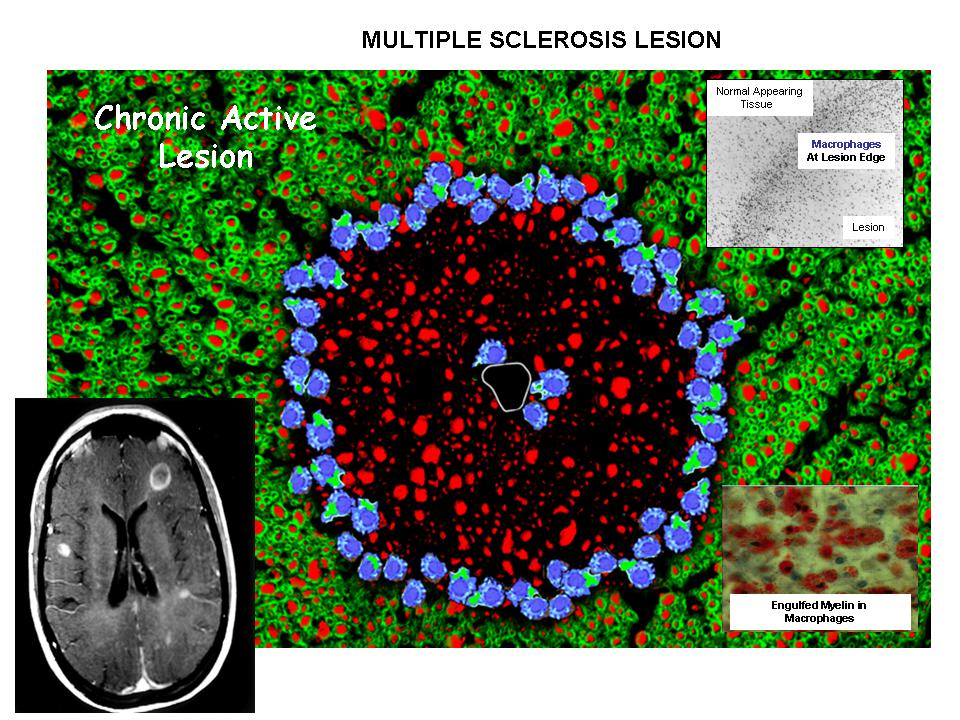 MULTIPLE SCLEROSIS LESION

Chronic Active Lesion

Normal Appearing Tissue

Macrophages At Lesion Edge

Lesion

Engulfed Myelin in Macrophages